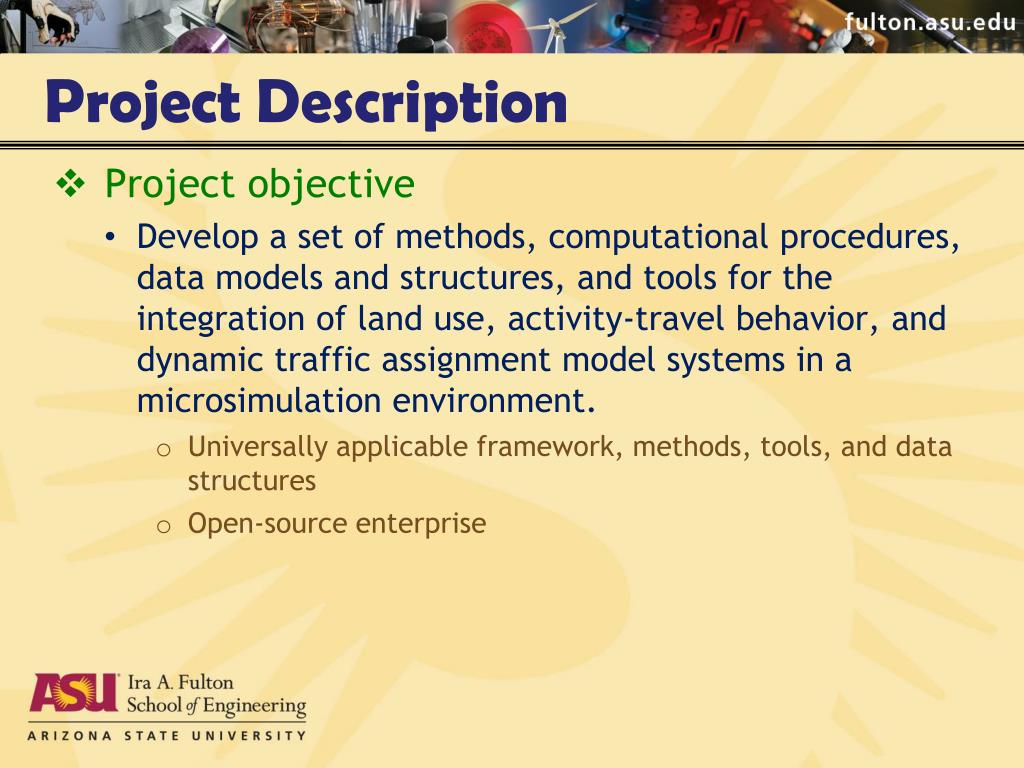 fulton.asu.edu

Project Description

❖ Project objective

• Develop a set of methods, computational procedures, data models and structures, and tools for the integration of land use, activity-travel behavior, and dynamic traffic assignment model systems in a microsimulation environment.

o Universally applicable framework, methods, tools, and data structures

o Open-source enterprise

ASU Ira A. Fulton School of Engineering
ARIZONA STATE UNIVERSITY